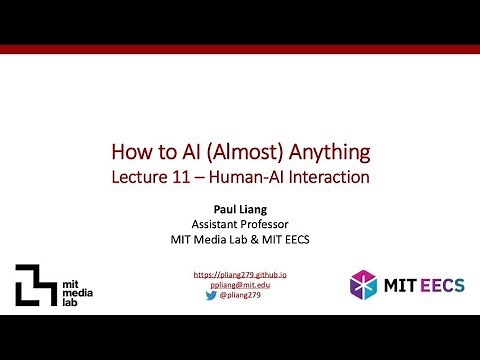 How to AI (Almost) Anything
Lecture 11 – Human-AI Interaction

Paul Liang
Assistant Professor
MIT Media Lab & MIT EECS

mit media lab

https://pliang279.github.io
ppliang@mit.edu
@pliang279

MIT EECS